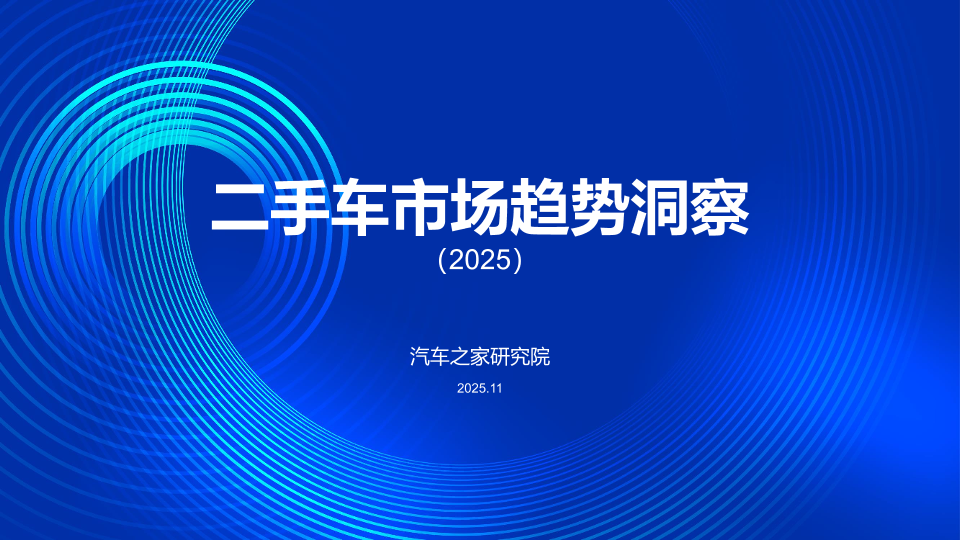 二手车市场趋势洞察

(2025)

汽车之家研究院

2025.11